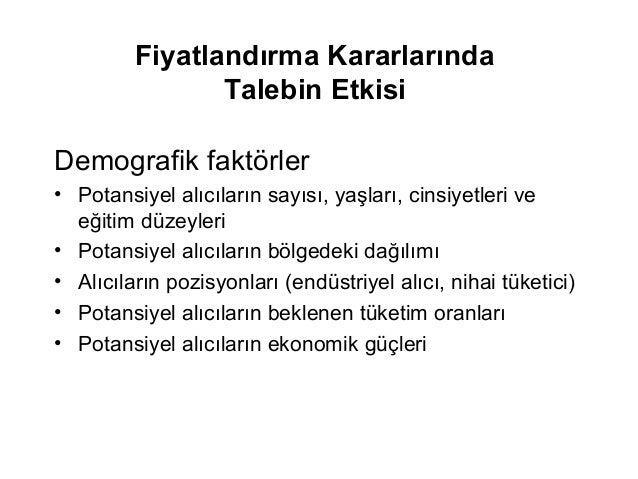 Fiyatlandırma Kararlarında
Talebin Etkisi

Demografik faktörler

• Potansiyel alıcıların sayısı, yaşları, cinsiyetleri ve eğitim düzeyleri
• Potansiyel alıcıların bölgedeki dağılımı
• Alıcıların pozisyonları (endüstriyel alıcı, nihai tüketici)
• Potansiyel alıcıların beklenen tüketim oranları
• Potansiyel alıcıların ekonomik güçleri